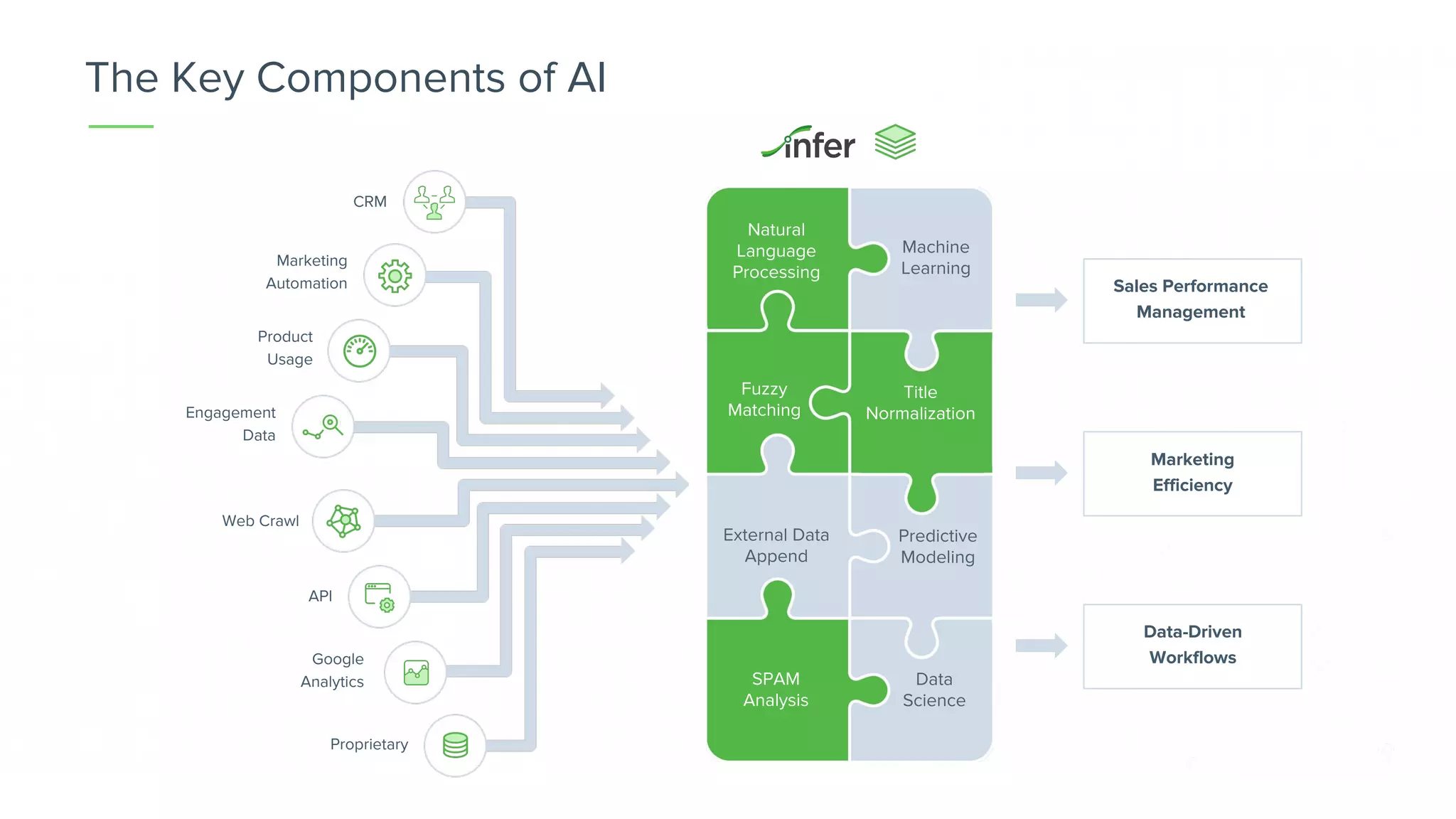 The Key Components of AI

infer

CRM

Marketing Automation

Product Usage

Engagement Data

Web Crawl

API

Google Analytics

Proprietary

Natural Language Processing

Machine Learning

Fuzzy Matching

Title Normalization

External Data Append

Predictive Modeling

SPAM Analysis

Data Science

Sales Performance Management

Marketing Efficiency

Data-Driven Workflows